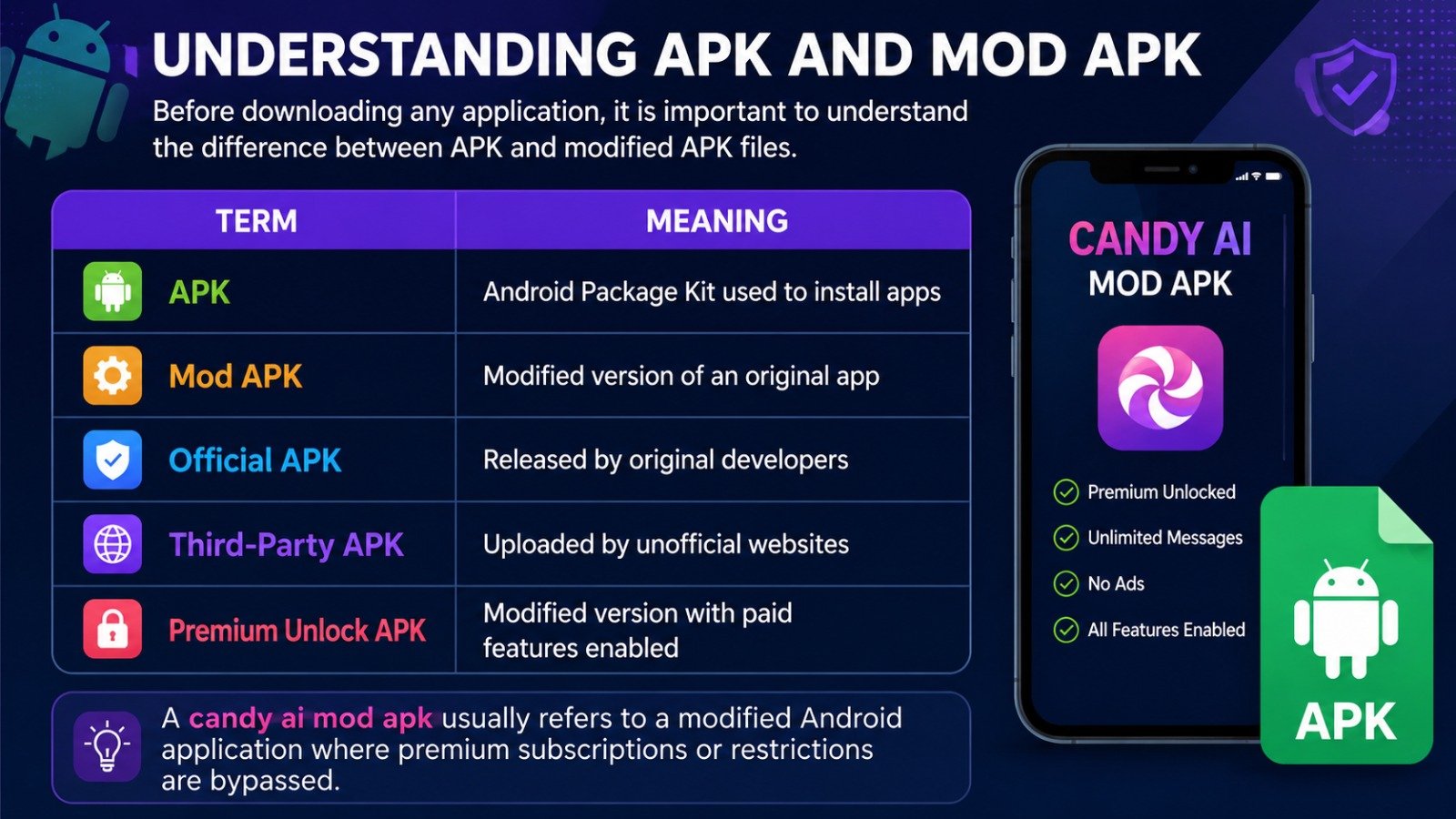 UNDERSTANDING APK AND MOD APK

Before downloading any application, it is important to understand the difference between APK and modified APK files.

| TERM | MEANING |
|---|---|
| APK | Android Package Kit used to install apps |
| Mod APK | Modified version of an original app |
| Official APK | Released by original developers |
| Third-Party APK | Uploaded by unofficial websites |
| Premium Unlock APK | Modified version with paid features enabled |

A candy ai mod apk usually refers to a modified Android application where premium subscriptions or restrictions are bypassed.

CANDY AI
MOD APK

Premium Unlocked
Unlimited Messages
No Ads
All Features Enabled

APK